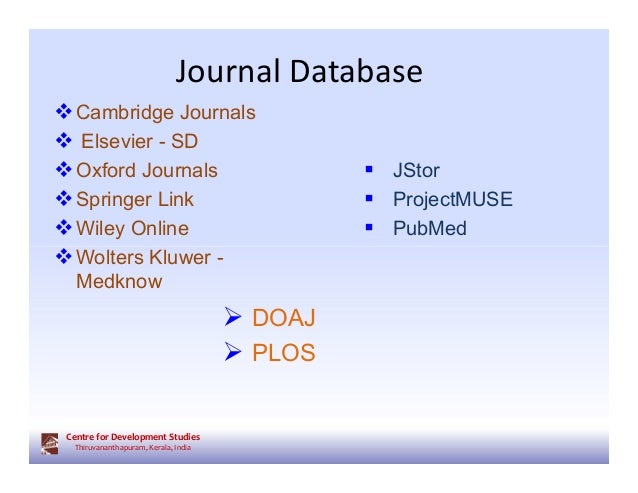 Journal Database

❖ Cambridge Journals
❖ Elsevier - SD
❖ Oxford Journals
❖ Springer Link
❖ Wiley Online
❖ Wolters Kluwer - Medknow

▪ JStor
▪ ProjectMUSE
▪ PubMed

➢ DOAJ
➢ PLOS

Centre for Development Studies
Thiruvananthapuram, Kerala, India